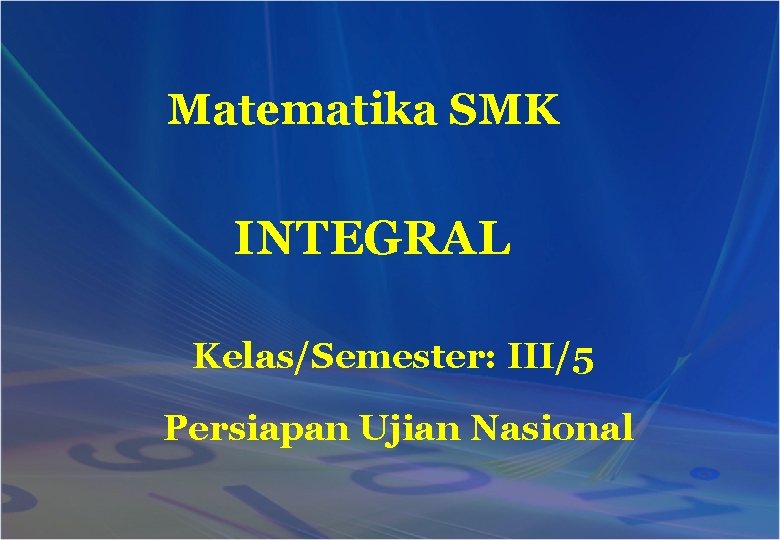 Matematika SMK

INTEGRAL

Kelas/Semester: III/5

Persiapan Ujian Nasional